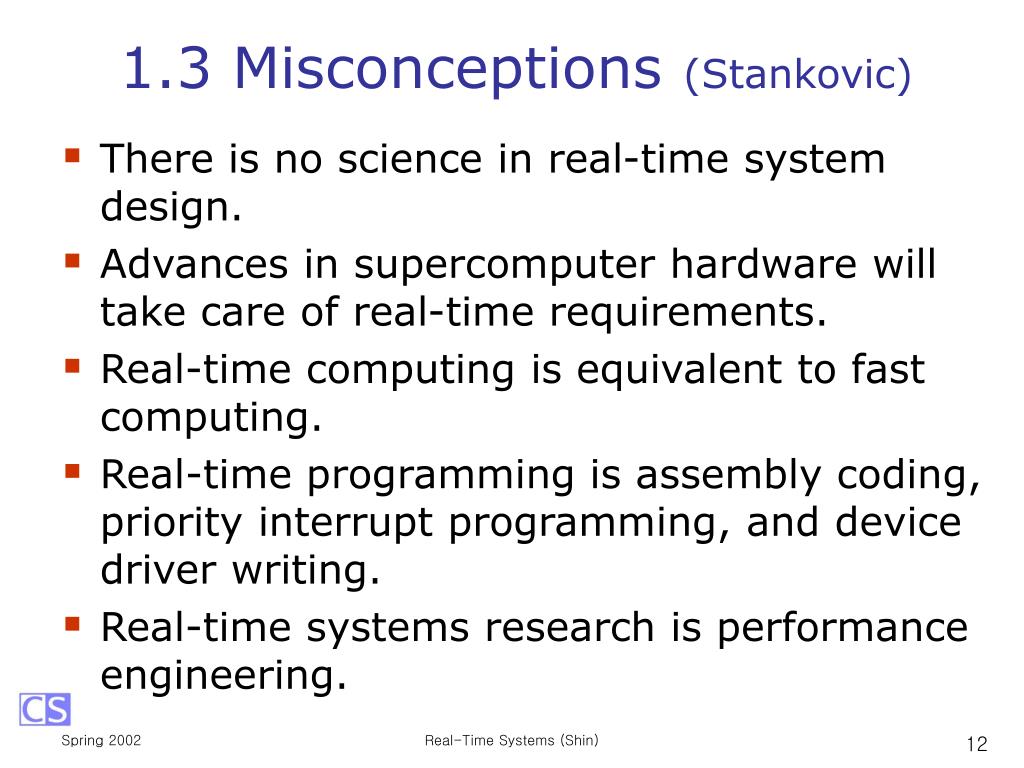 1.3 Misconceptions (Stankovic)

- There is no science in real-time system design.
- Advances in supercomputer hardware will take care of real-time requirements.
- Real-time computing is equivalent to fast computing.
- Real-time programming is assembly coding, priority interrupt programming, and device driver writing.
- Real-time systems research is performance engineering.

CS

Spring 2002

Real-Time Systems (Shin)

12